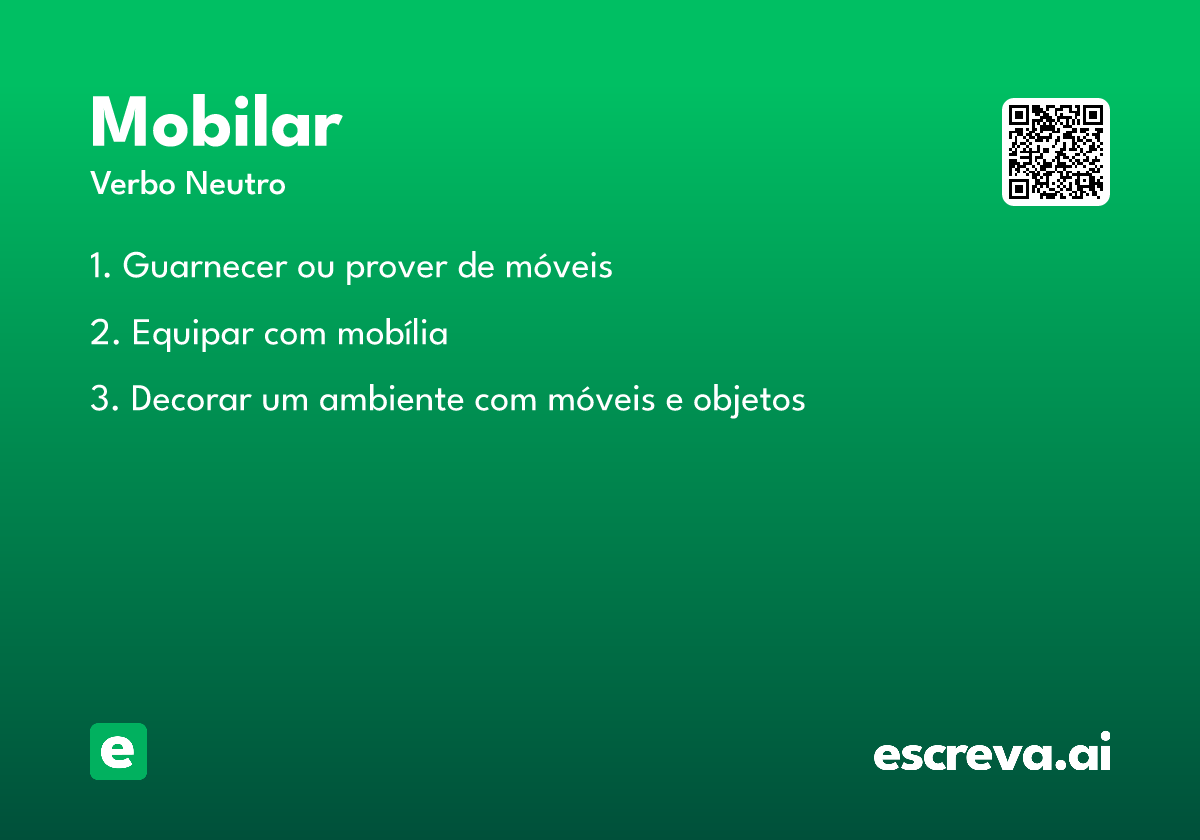 Mobilar
Verbo Neutro

1. Guarnecer ou prover de móveis

2. Equipar com mobília

3. Decorar um ambiente com móveis e objetos

e

escreva.ai